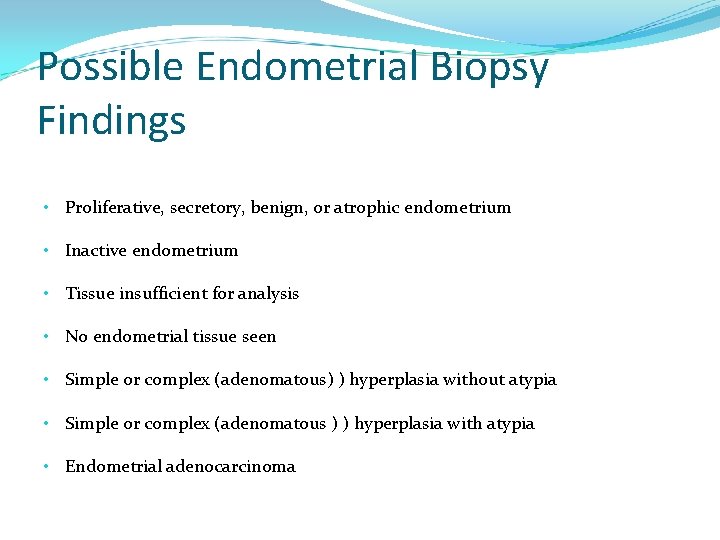 Possible Endometrial Biopsy Findings

• Proliferative, secretory, benign, or atrophic endometrium

• Inactive endometrium

• Tissue insufficient for analysis

• No endometrial tissue seen

• Simple or complex (adenomatous) ) hyperplasia without atypia

• Simple or complex (adenomatous ) ) hyperplasia with atypia

• Endometrial adenocarcinoma